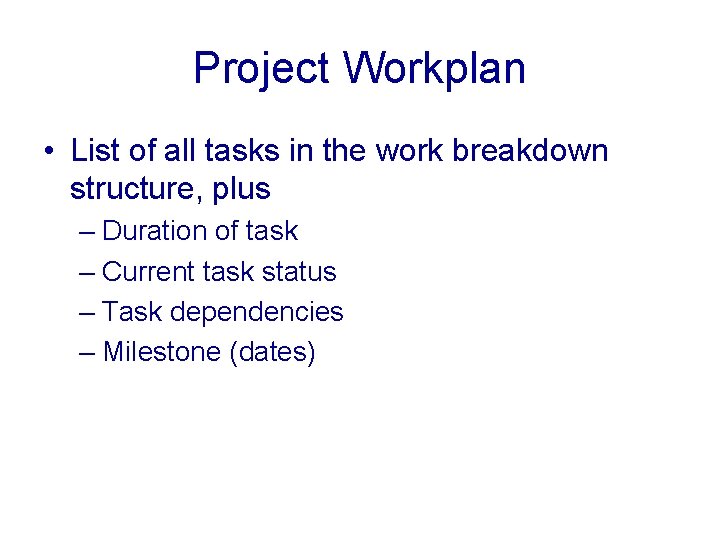 Project Workplan

• List of all tasks in the work breakdown structure, plus
– Duration of task
– Current task status
– Task dependencies
– Milestone (dates)